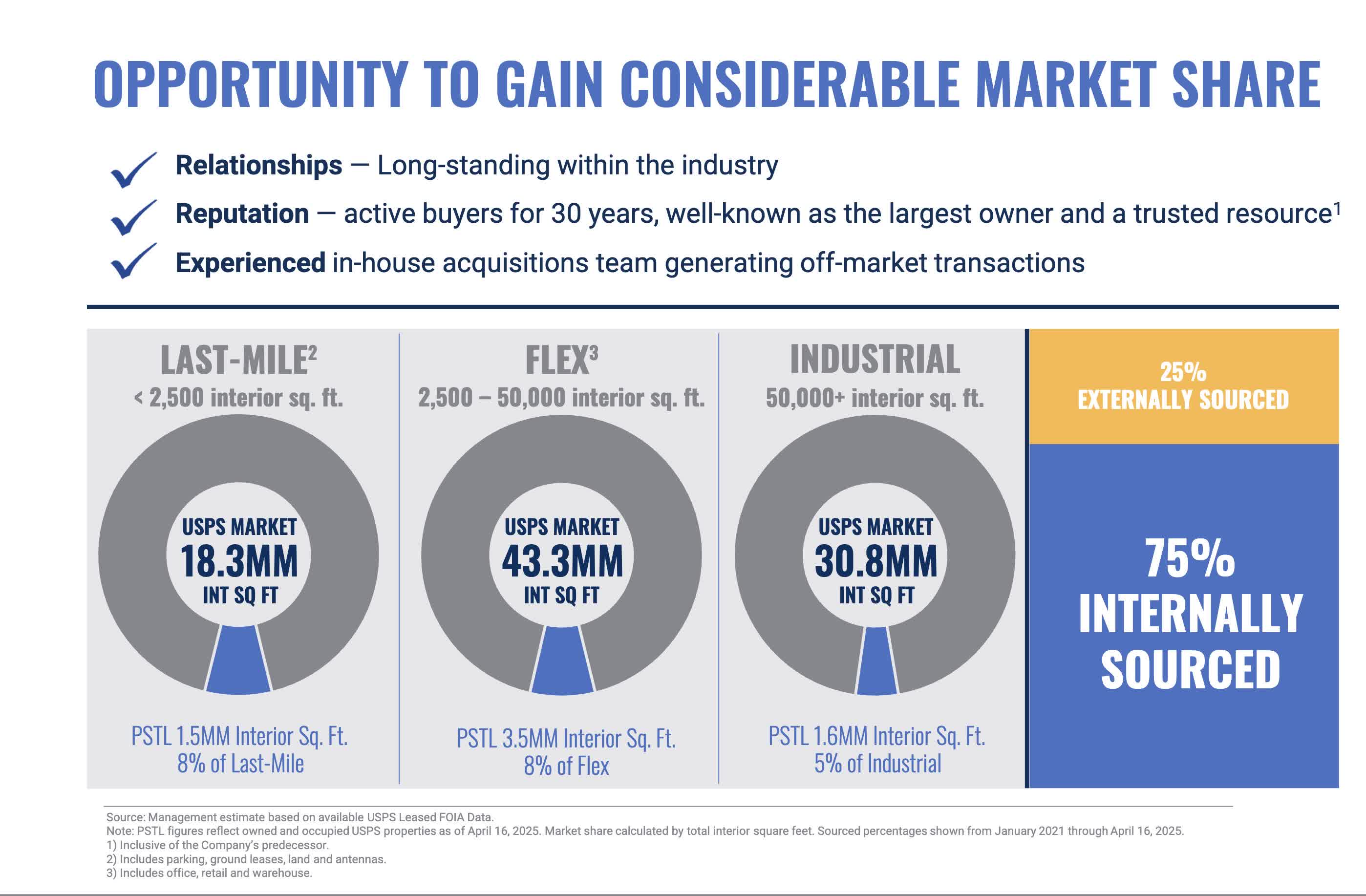 OPPORTUNITY TO GAIN CONSIDERABLE MARKET SHARE

Relationships — Long-standing within the industry

Reputation — active buyers for 30 years, well-known as the largest owner and a trusted resource$^1$

Experienced in-house acquisitions team generating off-market transactions

LAST-MILE$^2$
< 2,500 interior sq. ft.

USPS MARKET
18.3MM
INT SQ FT

PSTL 1.5MM Interior Sq. Ft.
8% of Last-Mile

FLEX$^3$
2,500 – 50,000 interior sq. ft.

USPS MARKET
43.3MM
INT SQ FT

PSTL 3.5MM Interior Sq. Ft.
8% of Flex

INDUSTRIAL
50,000+ interior sq. ft.

USPS MARKET
30.8MM
INT SQ FT

PSTL 1.6MM Interior Sq. Ft.
5% of Industrial

25%
EXTERNALLY SOURCED

75%
INTERNALLY SOURCED

Source: Management estimate based on available USPS Leased FOIA Data.
Note: PSTL figures reflect owned and occupied USPS properties as of April 16, 2025. Market share calculated by total interior square feet. Sourced percentages shown from January 2021 through April 16, 2025.
1) Inclusive of the Company's predecessor.
2) Includes parking, ground leases, land and antennas.
3) Includes office, retail and warehouse.